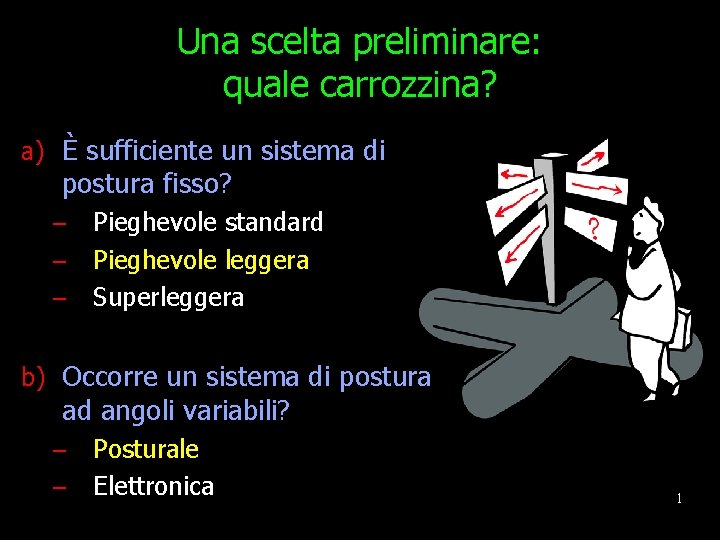 Una scelta preliminare: quale carrozzina?

a) È sufficiente un sistema di postura fisso?
– Pieghevole standard
– Pieghevole leggera
– Superleggera

b) Occorre un sistema di postura ad angoli variabili?
– Posturale
– Elettronica

?

1